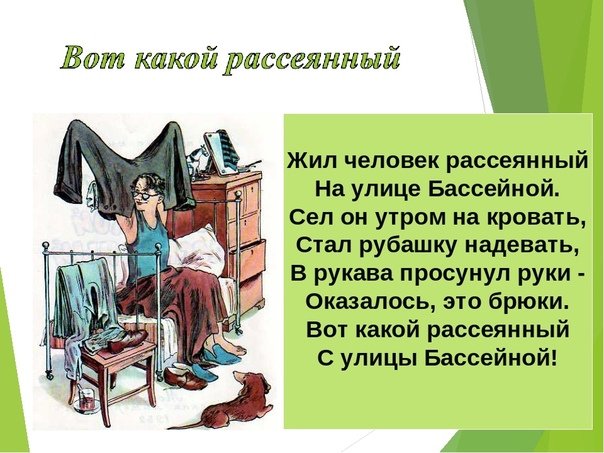 Вот какой рассеянный

Жил человек рассеянный
На улице Бассейной.
Сел он утром на кровать,
Стал рубашку надевать,
В рукава просунул руки -
Оказалось, это брюки.
Вот какой рассеянный
С улицы Бассейной!